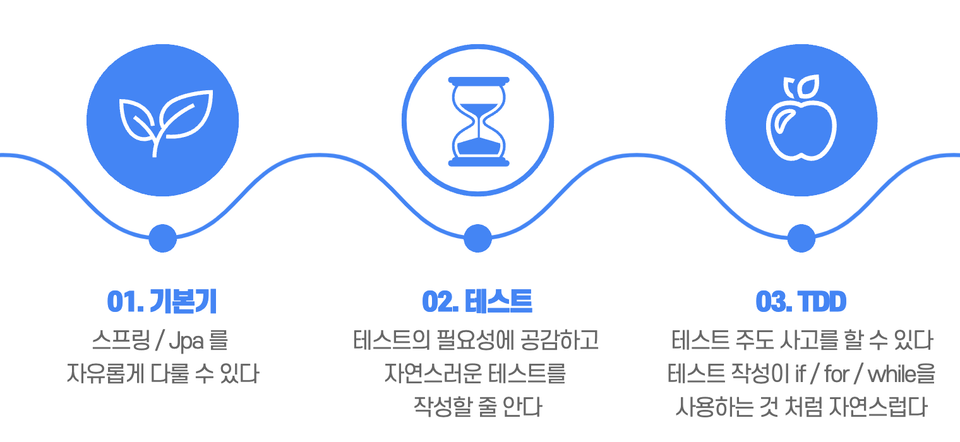 01. 기본기
스프링 / Jpa 를
자유롭게 다룰 수 있다

02. 테스트
테스트의 필요성에 공감하고
자연스러운 테스트를
작성할 줄 안다

03. TDD
테스트 주도 사고를 할 수 있다
테스트 작성이 if / for / while을
사용하는 것 처럼 자연스럽다